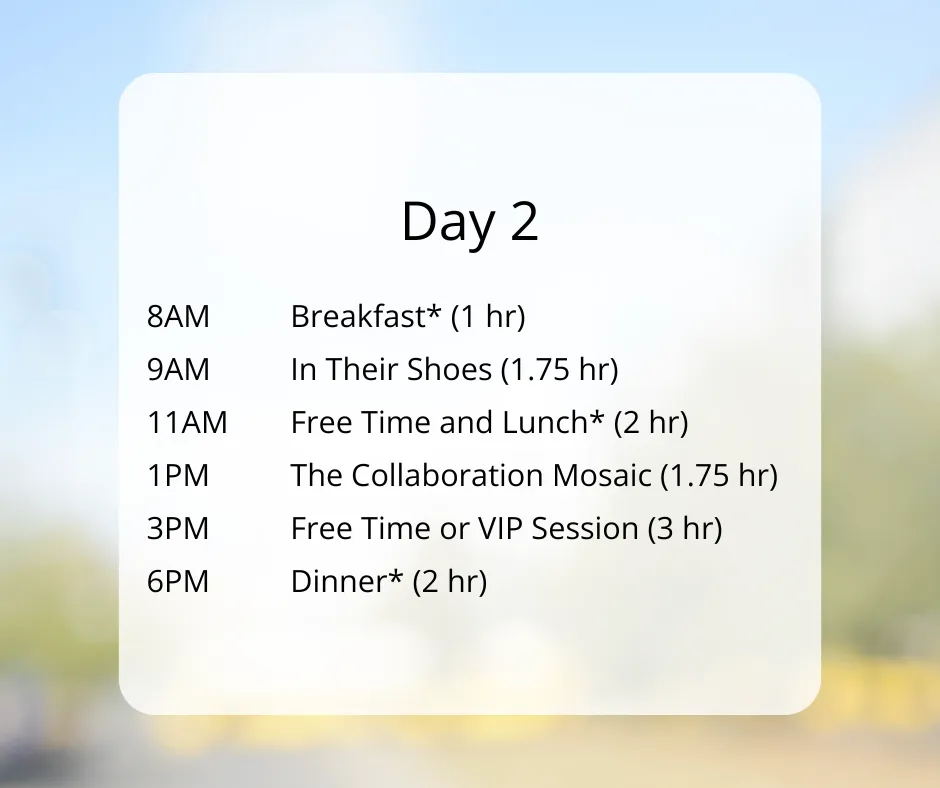 Day 2

8AM Breakfast* (1 hr)
9AM In Their Shoes (1.75 hr)
11AM Free Time and Lunch* (2 hr)
1PM The Collaboration Mosaic (1.75 hr)
3PM Free Time or VIP Session (3 hr)
6PM Dinner* (2 hr)